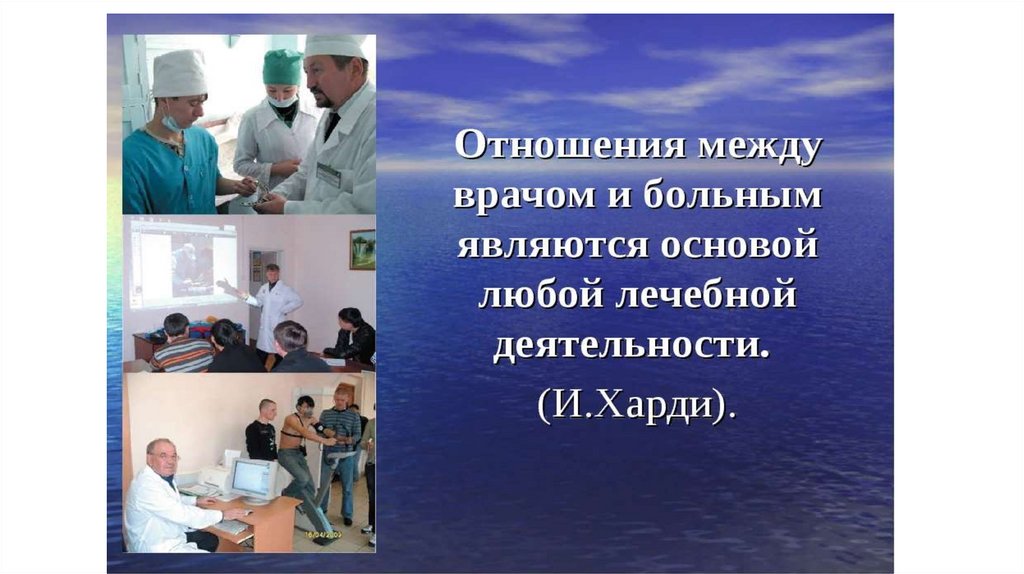 Отношения между врачом и больным являются основой любой лечебной деятельности.

(И.Харди).